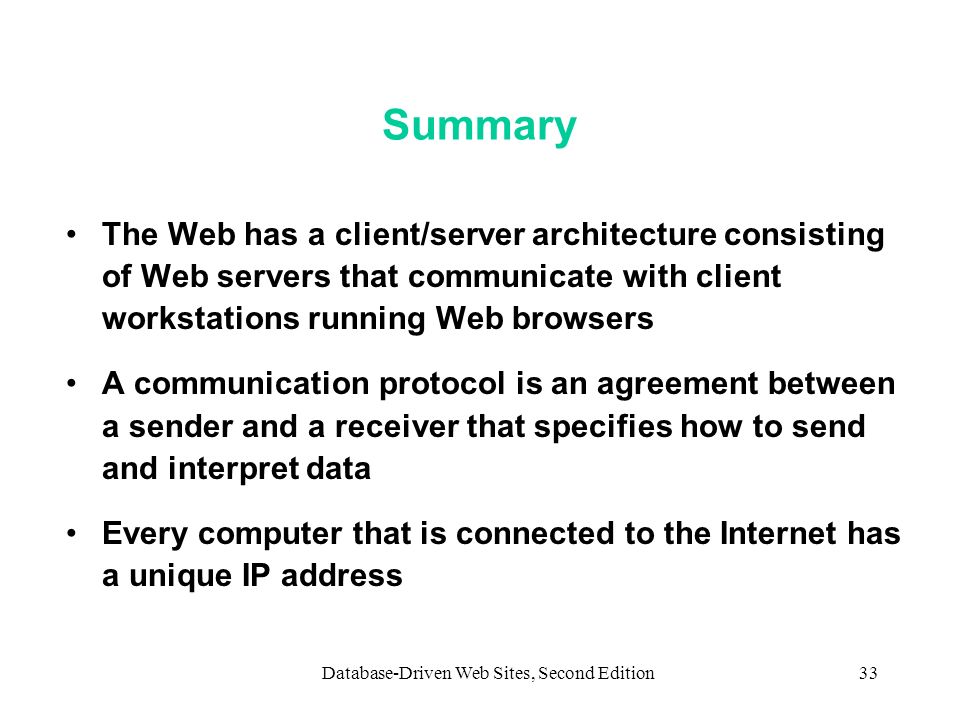 Summary

• The Web has a client/server architecture consisting of Web servers that communicate with client workstations running Web browsers

• A communication protocol is an agreement between a sender and a receiver that specifies how to send and interpret data

• Every computer that is connected to the Internet has a unique IP address

Database-Driven Web Sites, Second Edition 33